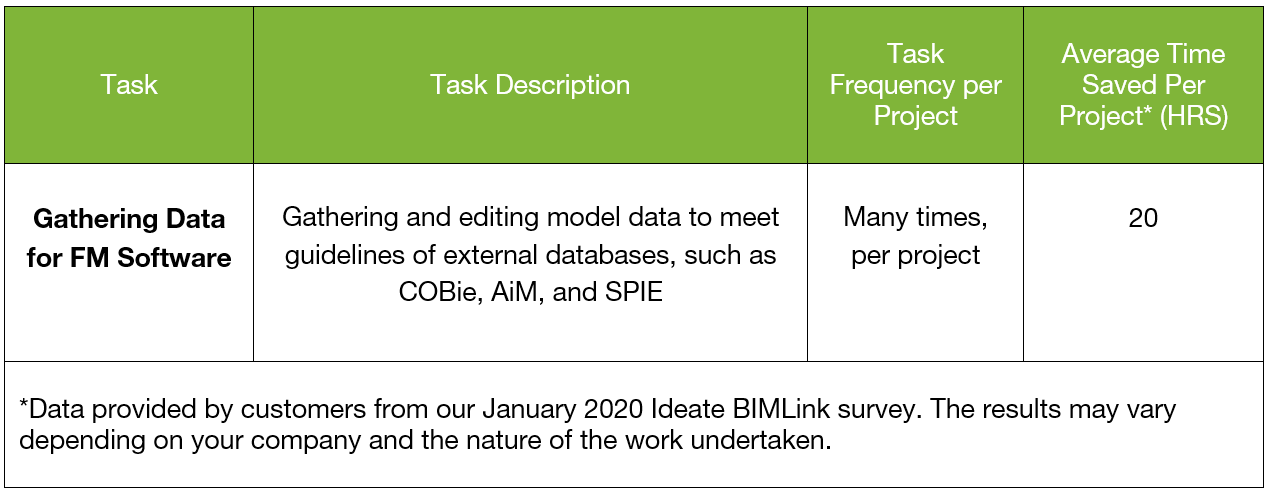 | Task | Task Description | Task Frequency per Project | Average Time Saved Per Project* (HRS) |
|---|---|---|---|
| **Gathering Data for FM Software** | Gathering and editing model data to meet guidelines of external databases, such as COBie, AiM, and SPIE | Many times, per project | 20 |

*Data provided by customers from our January 2020 Ideate BIMLink survey. The results may vary depending on your company and the nature of the work undertaken.